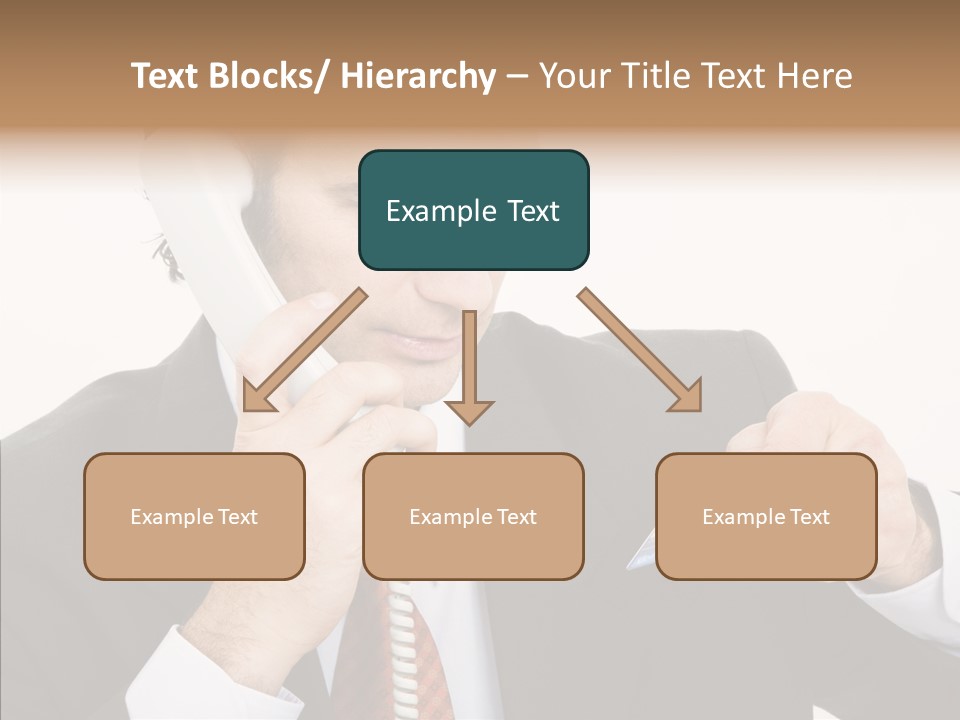 Text Blocks/ Hierarchy – Your Title Text Here

Example Text

Example Text

Example Text

Example Text